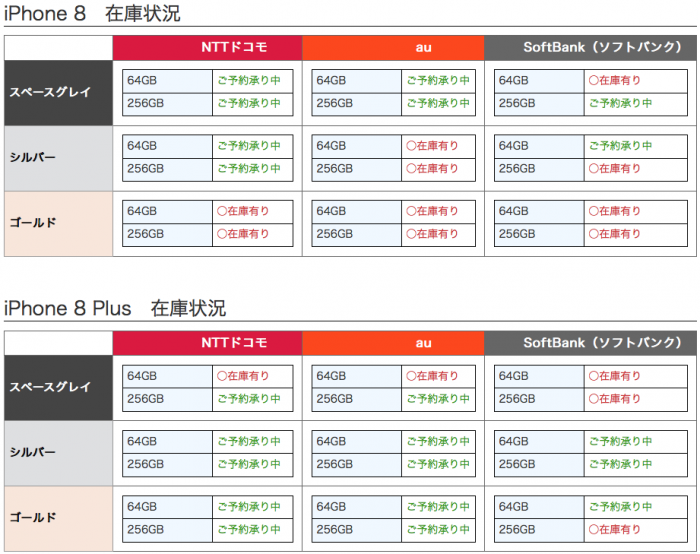 iPhone 8　在庫状況

| | NTTドコモ | au | SoftBank（ソフトバンク） |
|---|---|---|---|
| スペースグレイ | 64GB ご予約承り中<br>256GB ご予約承り中 | 64GB ご予約承り中<br>256GB ご予約承り中 | 64GB ○在庫有り<br>256GB ご予約承り中 |
| シルバー | 64GB ご予約承り中<br>256GB ご予約承り中 | 64GB ○在庫有り<br>256GB ○在庫有り | 64GB ご予約承り中<br>256GB ○在庫有り |
| ゴールド | 64GB ○在庫有り<br>256GB ○在庫有り | 64GB ○在庫有り<br>256GB ○在庫有り | 64GB ○在庫有り<br>256GB ○在庫有り |

iPhone 8 Plus　在庫状況

| | NTTドコモ | au | SoftBank（ソフトバンク） |
|---|---|---|---|
| スペースグレイ | 64GB ○在庫有り<br>256GB ご予約承り中 | 64GB ○在庫有り<br>256GB ご予約承り中 | 64GB ○在庫有り<br>256GB ○在庫有り |
| シルバー | 64GB ご予約承り中<br>256GB ご予約承り中 | 64GB ご予約承り中<br>256GB ご予約承り中 | 64GB ご予約承り中<br>256GB ご予約承り中 |
| ゴールド | 64GB ご予約承り中<br>256GB ご予約承り中 | 64GB ご予約承り中<br>256GB ご予約承り中 | 64GB ご予約承り中<br>256GB ○在庫有り |